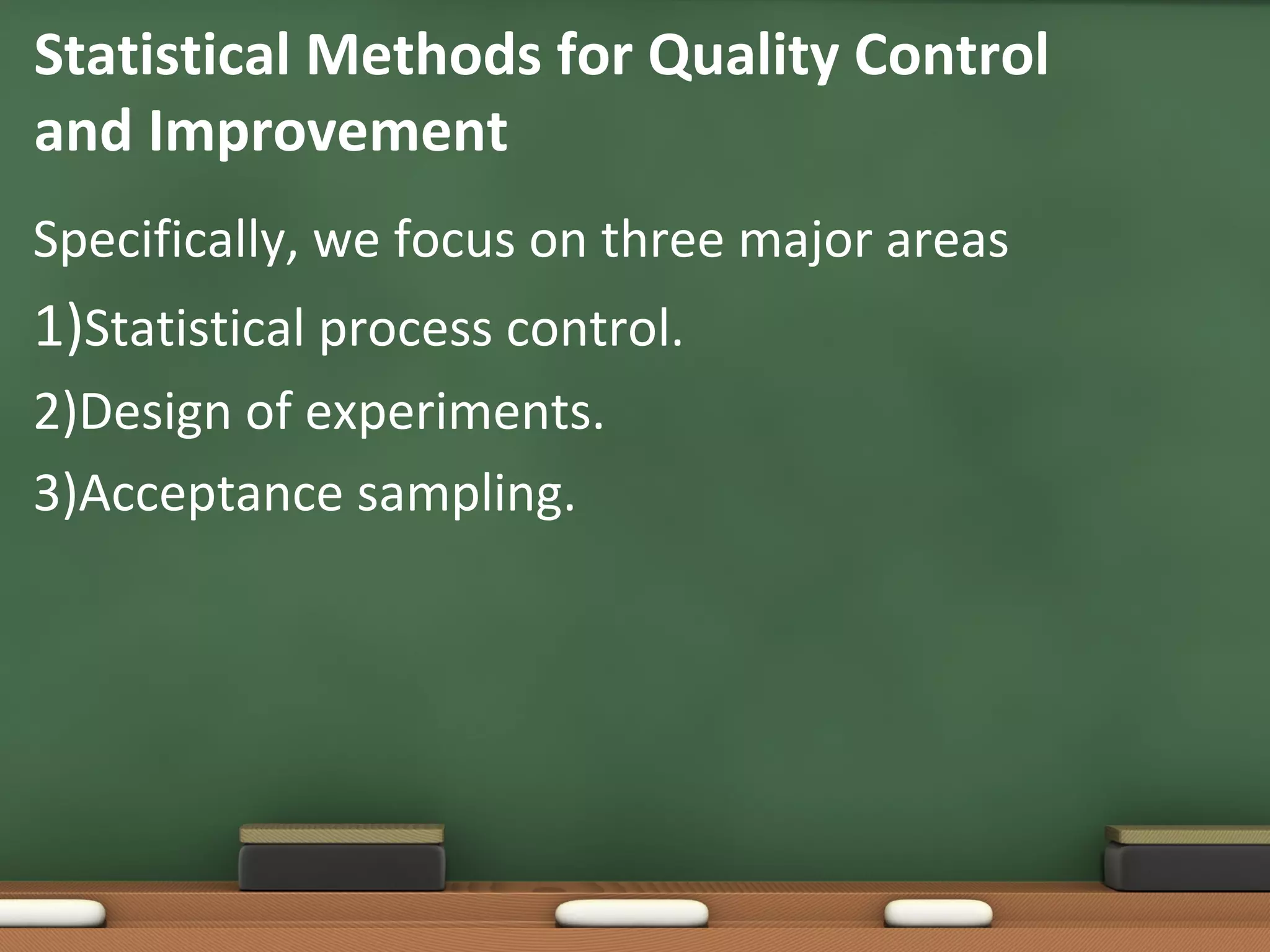 Statistical Methods for Quality Control and Improvement

Specifically, we focus on three major areas

1)Statistical process control.

2)Design of experiments.

3)Acceptance sampling.